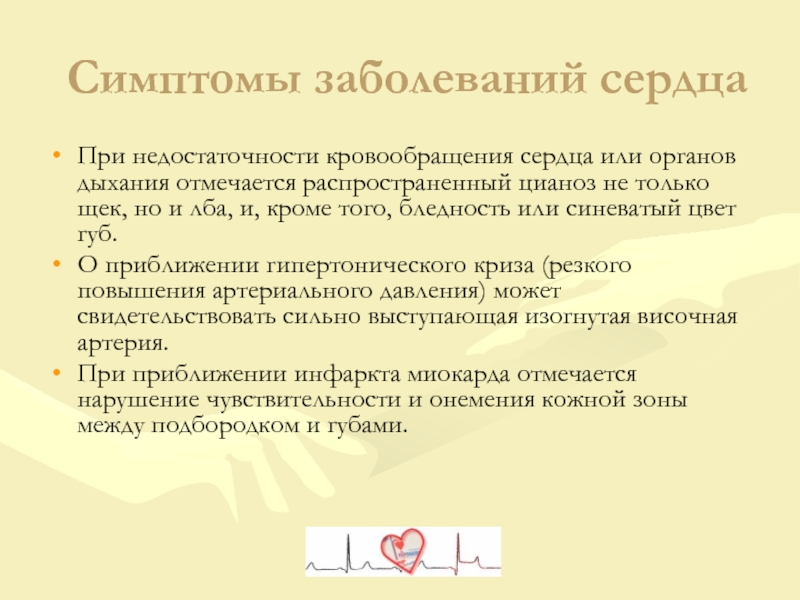 Симптомы заболеваний сердца

• При недостаточности кровообращения сердца или органов дыхания отмечается распространенный цианоз не только щек, но и лба, и, кроме того, бледность или синеватый цвет губ.
• О приближении гипертонического криза (резкого повышения артериального давления) может свидетельствовать сильно выступающая изогнутая височная артерия.
• При приближении инфаркта миокарда отмечается нарушение чувствительности и онемения кожной зоны между подбородком и губами.